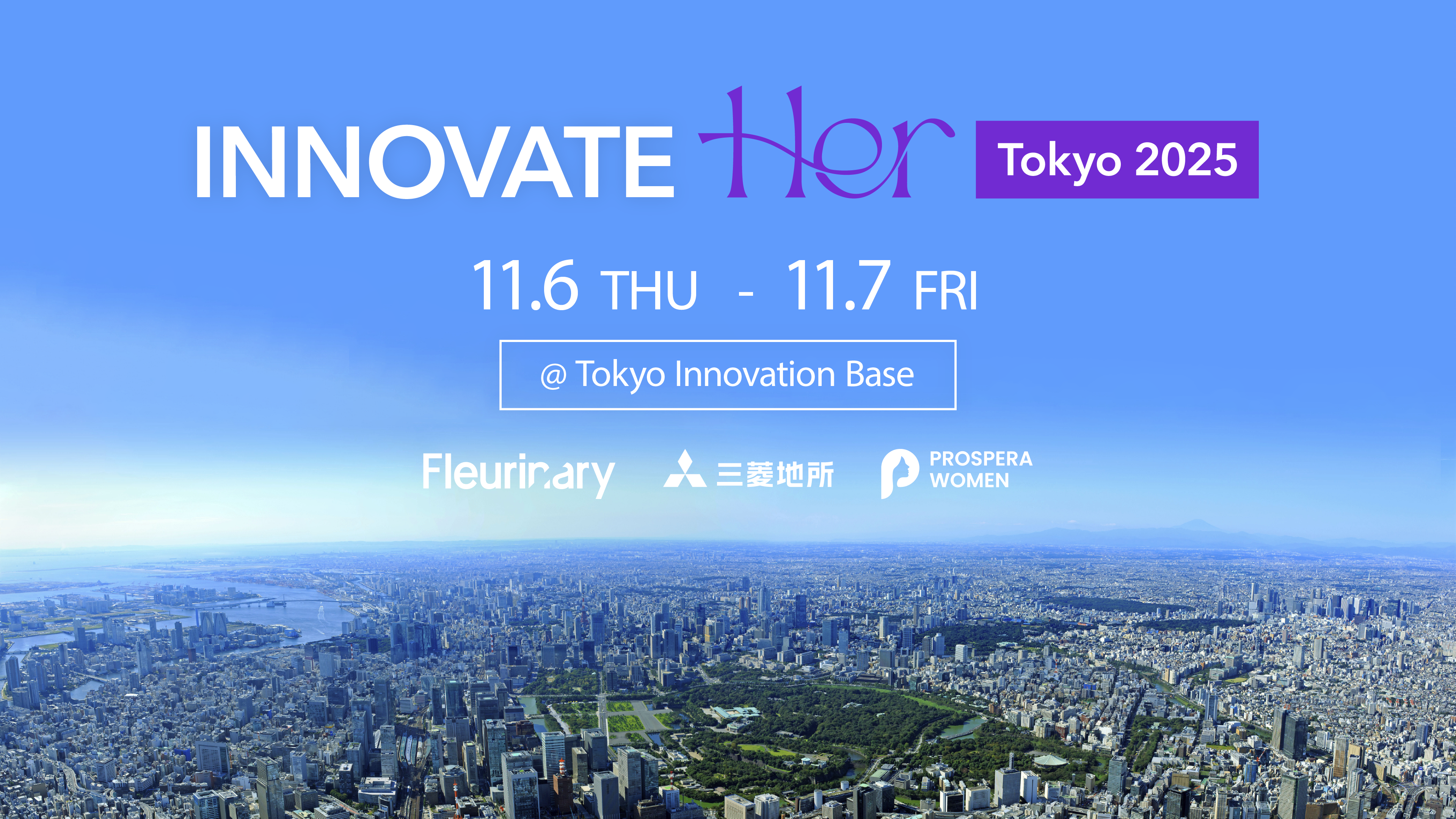 INNOVATE Her Tokyo 2025

11.6 THU - 11.7 FRI

@ Tokyo Innovation Base

Fleurinary 三菱地所 PROSPERA WOMEN